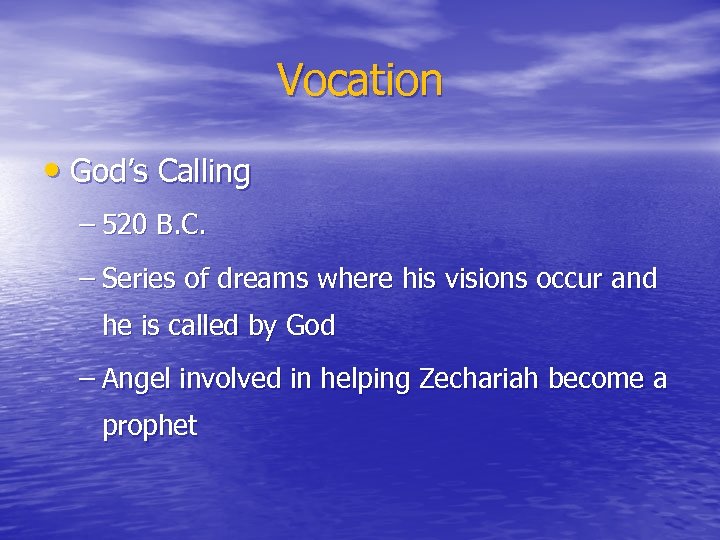 Vocation

• God's Calling

– 520 B.C.

– Series of dreams where his visions occur and he is called by God

– Angel involved in helping Zechariah become a prophet